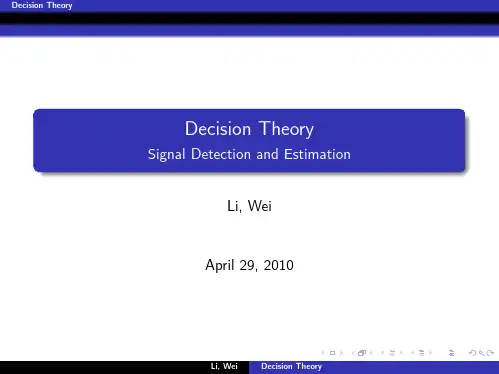 Decision Theory

Decision Theory
Signal Detection and Estimation

Li, Wei

April 29, 2010

Li, Wei Decision Theory